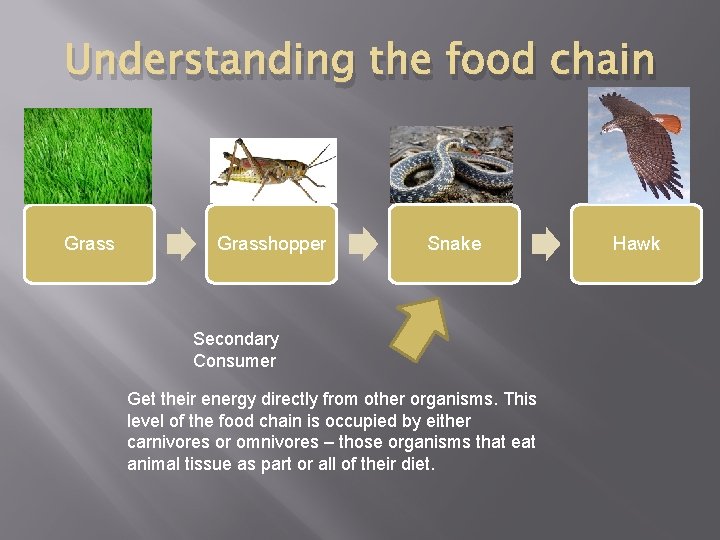 Understanding the food chain

Grass

Grasshopper

Snake

Hawk

Secondary Consumer

Get their energy directly from other organisms. This level of the food chain is occupied by either carnivores or omnivores – those organisms that eat animal tissue as part or all of their diet.